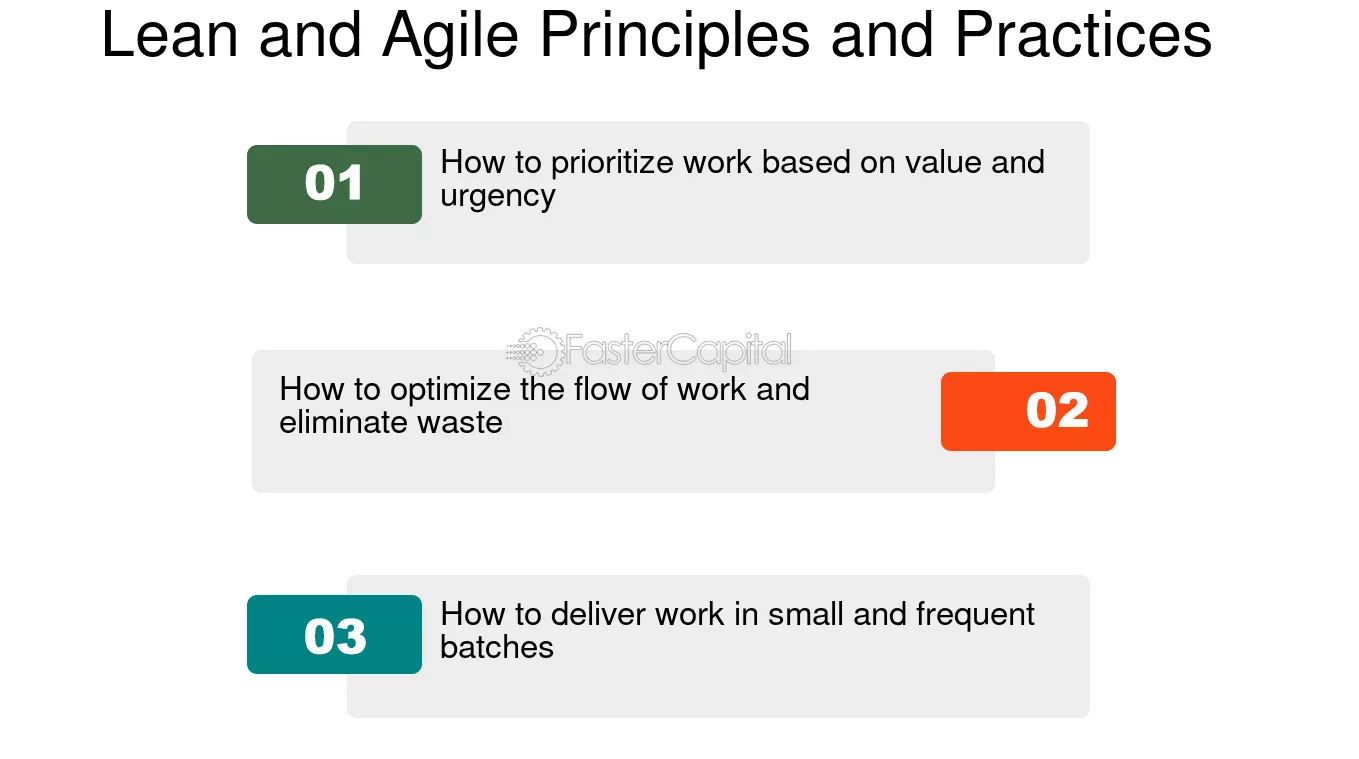 Lean and Agile Principles and Practices

01

How to prioritize work based on value and urgency

How to optimize the flow of work and eliminate waste

02

03

How to deliver work in small and frequent batches

FasterCapital